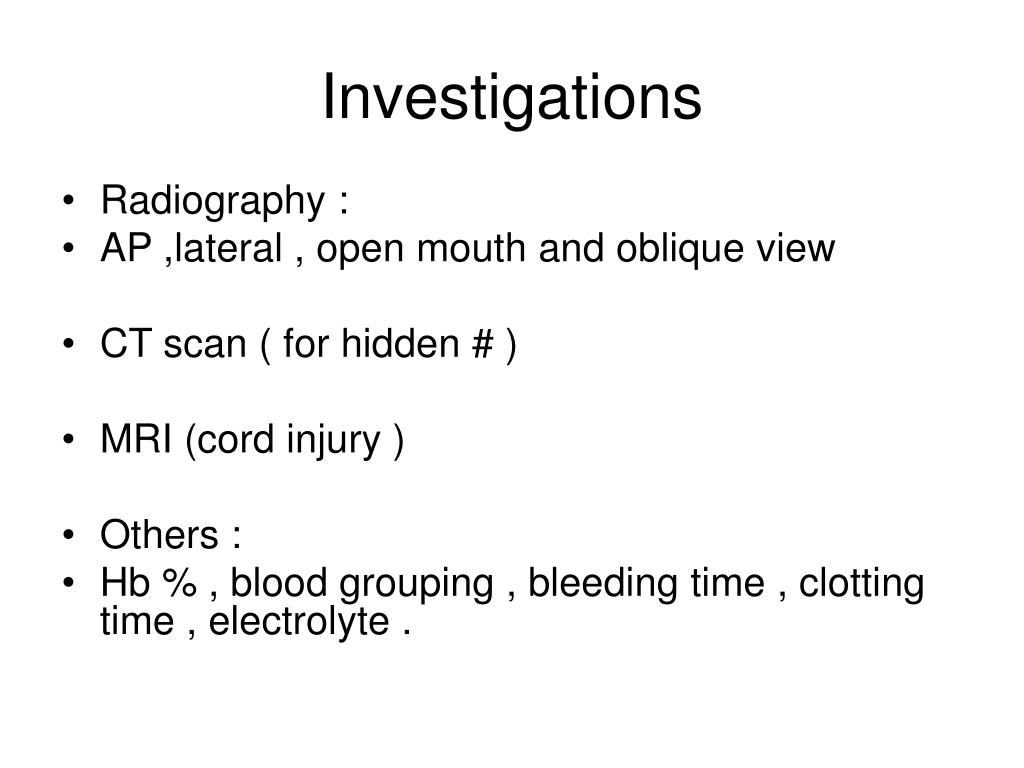 Investigations

• Radiography :
• AP ,lateral , open mouth and oblique view

• CT scan ( for hidden # )

• MRI (cord injury )

• Others :
• Hb % , blood grouping , bleeding time , clotting time , electrolyte .